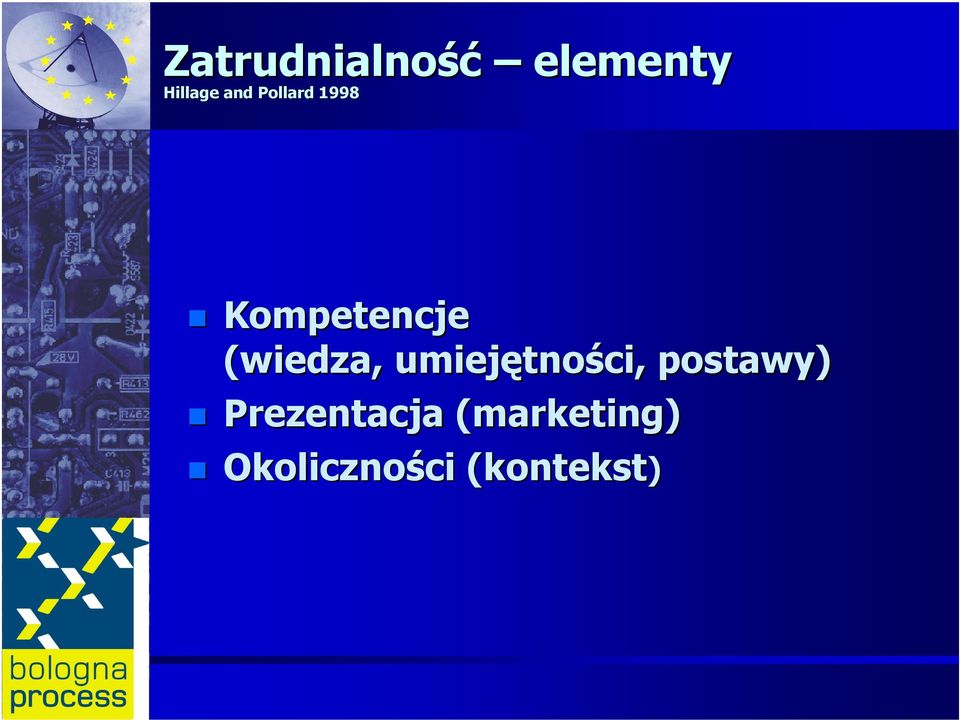 Zatrudnialność – elementy
Hillage and Pollard 1998

Kompetencje (wiedza, umiejętności, postawy)
Prezentacja (marketing)
Okoliczności (kontekst)

bologna process